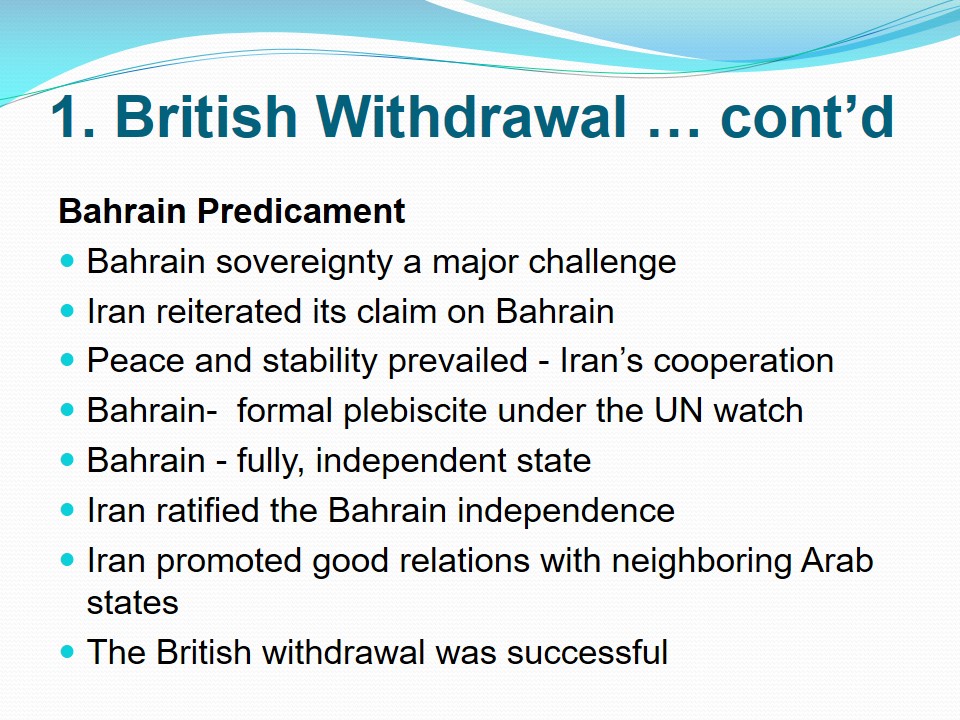 1. British Withdrawal … cont’d

Bahrain Predicament

- Bahrain sovereignty a major challenge
- Iran reiterated its claim on Bahrain
- Peace and stability prevailed - Iran’s cooperation
- Bahrain- formal plebiscite under the UN watch
- Bahrain - fully, independent state
- Iran ratified the Bahrain independence
- Iran promoted good relations with neighboring Arab states
- The British withdrawal was successful